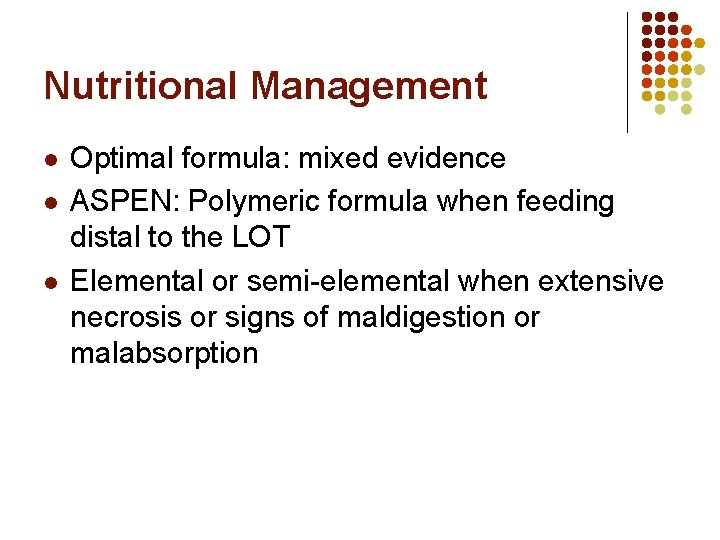 Nutritional Management

- Optimal formula: mixed evidence
- ASPEN: Polymeric formula when feeding distal to the LOT
- Elemental or semi-elemental when extensive necrosis or signs of maldigestion or malabsorption